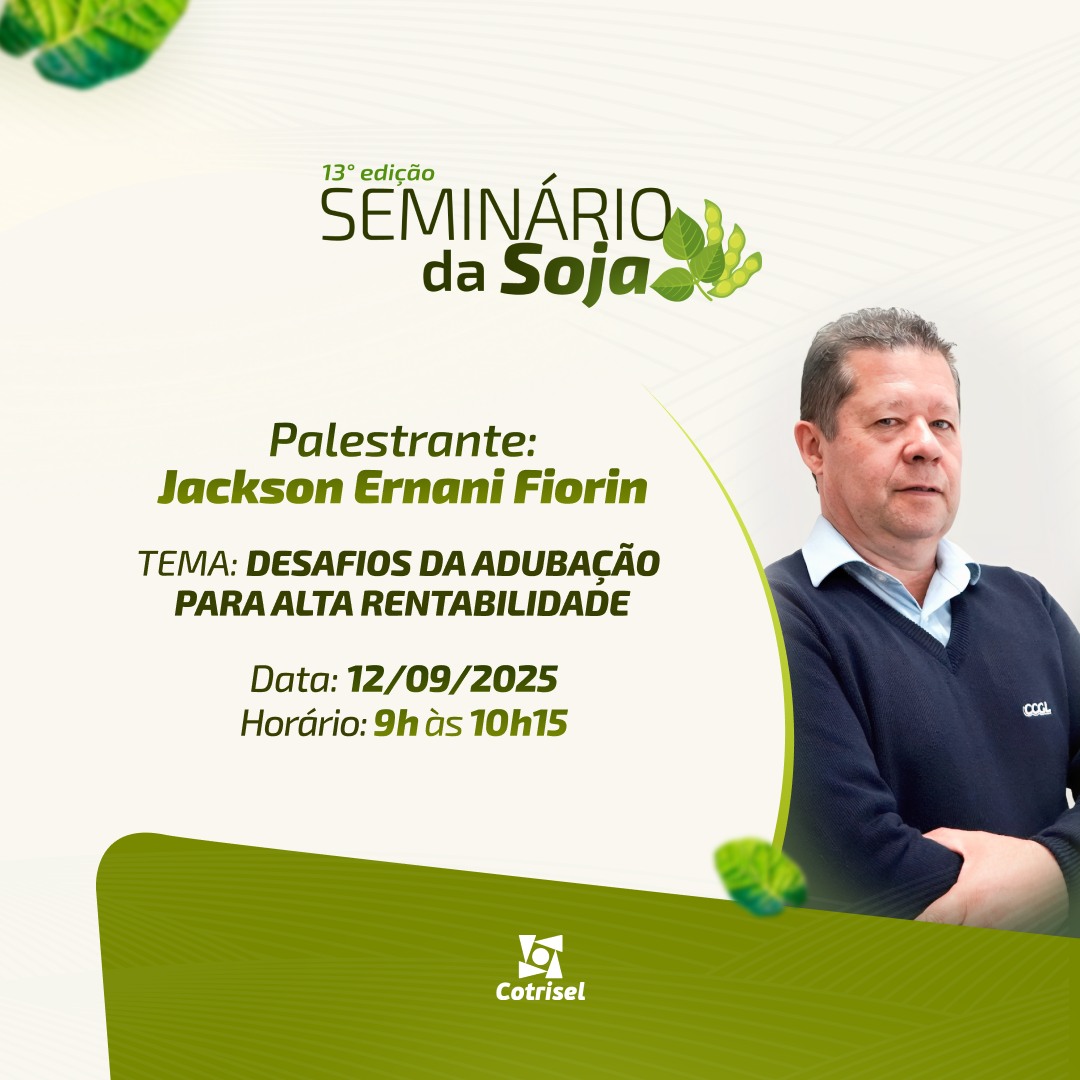 13° edição
SEMINÁRIO
da Soja

Palestrante:
Jackson Ernani Fiorin

TEMA: DESAFIOS DA ADUBAÇÃO PARA ALTA RENTABILIDADE

Data: 12/09/2025
Horário: 9h às 10h15

CCGL

Cotrisel